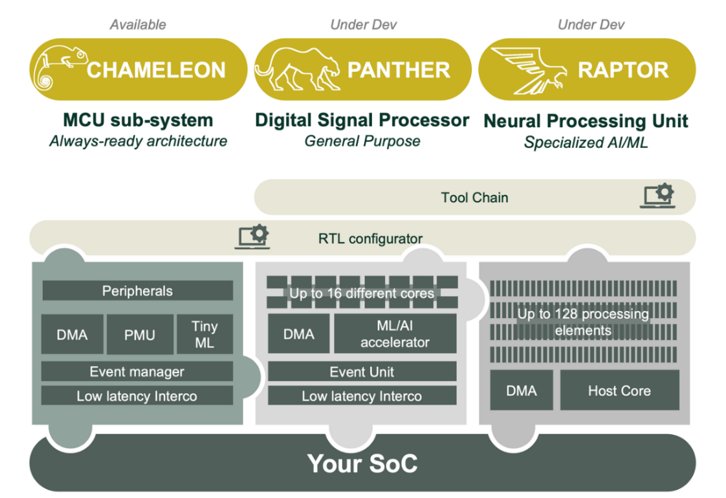 Available
CHAMELEON
MCU sub-system
Always-ready architecture

Under Dev
PANTHER
Digital Signal Processor
General Purpose

Under Dev
RAPTOR
Neural Processing Unit
Specialized AI/ML

Tool Chain

RTL configurator

Peripherals
DMA
PMU
Tiny ML
Event manager
Low latency Interco

Up to 16 different cores
DMA
ML/AI accelerator
Event Unit
Low latency Interco

Up to 128 processing elements
DMA
Host Core

Your SoC